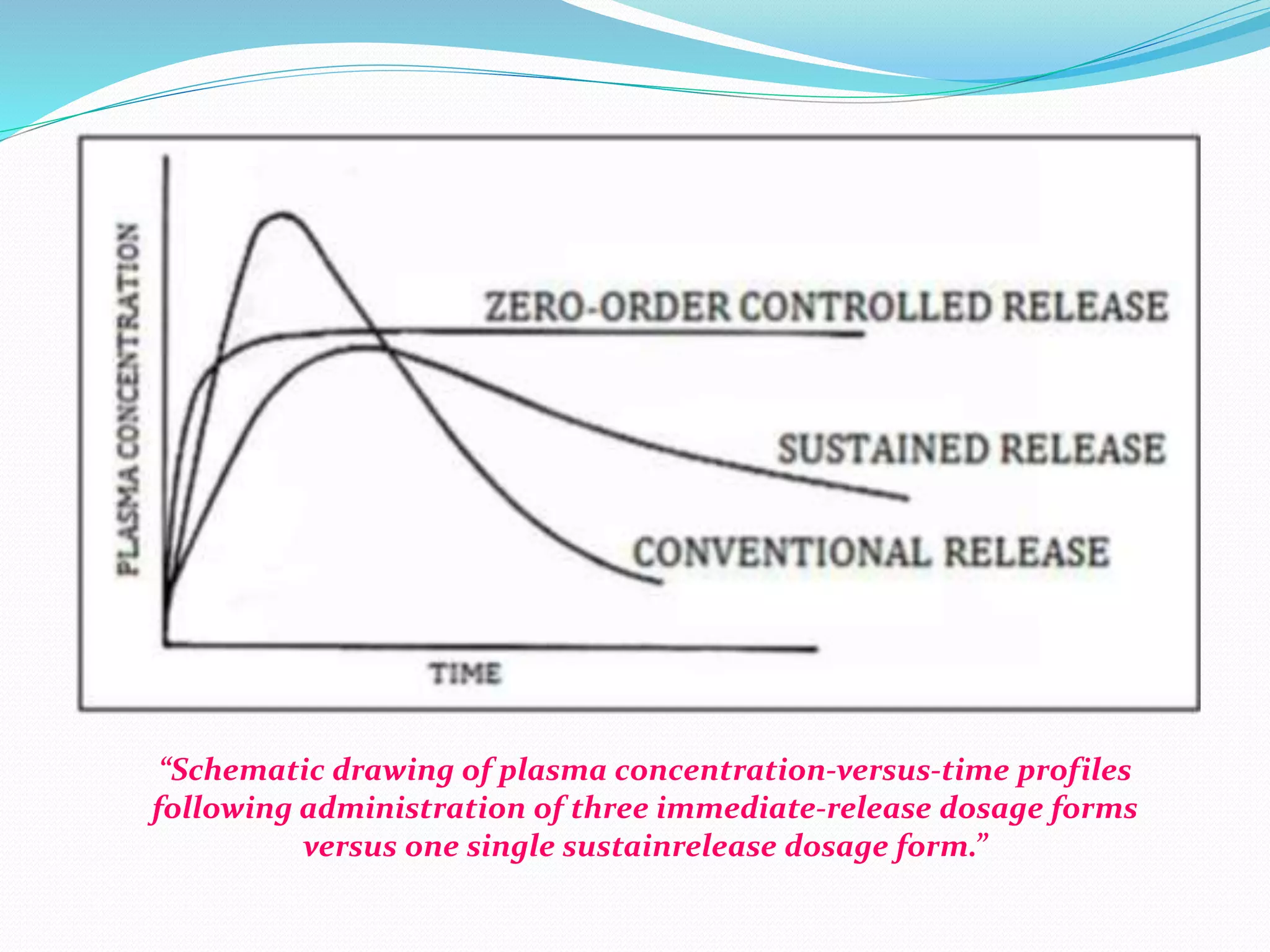 PLASMA CONCENTRATION

ZERO-ORDER CONTROLLED RELEASE

SUSTAINED RELEASE

CONVENTIONAL RELEASE

TIME

“Schematic drawing of plasma concentration-versus-time profiles following administration of three immediate-release dosage forms versus one single sustainrelease dosage form.”